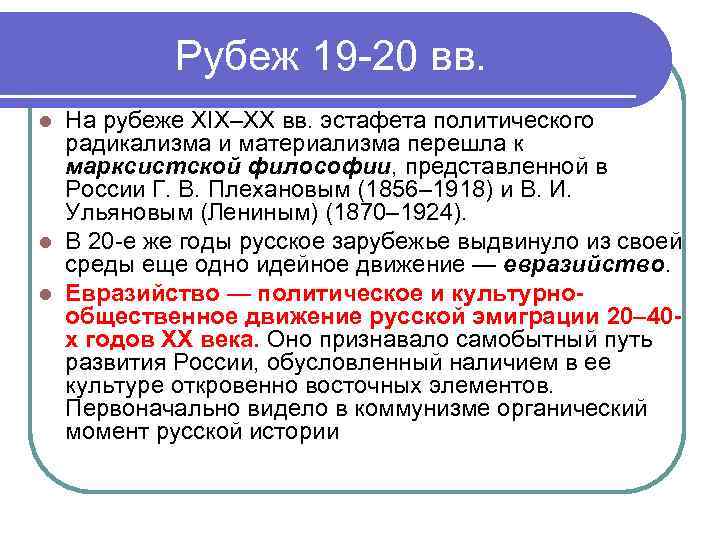 Рубеж 19-20 вв.

На рубеже XIX–XX вв. эстафета политического радикализма и материализма перешла к марксистской философии, представленной в России Г. В. Плехановым (1856–1918) и В. И. Ульяновым (Лениным) (1870–1924).

В 20-е же годы русское зарубежье выдвинуло из своей среды еще одно идейное движение — евразийство.

Евразийство — политическое и культурно-общественное движение русской эмиграции 20–40-х годов XX века. Оно признавало самобытный путь развития России, обусловленный наличием в ее культуре откровенно восточных элементов. Первоначально видело в коммунизме органический момент русской истории